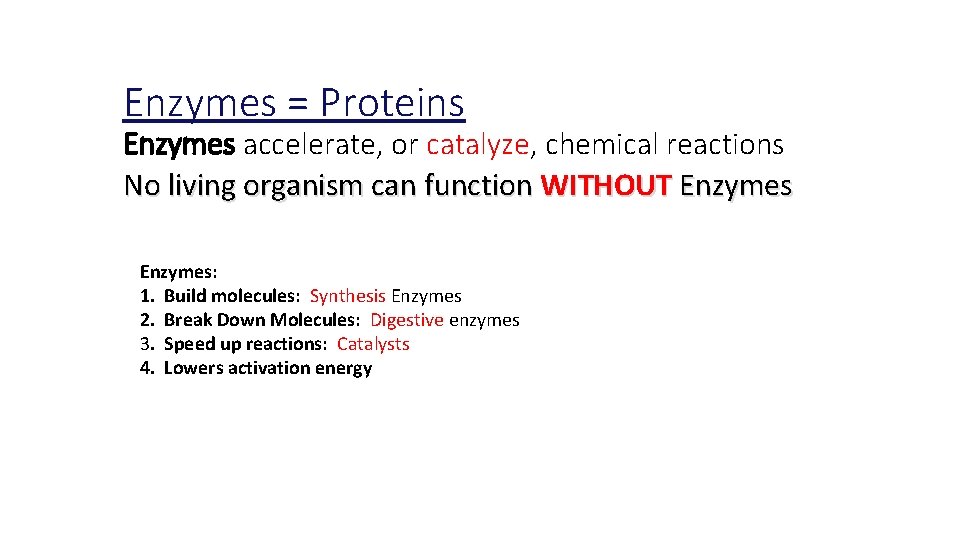 Enzymes = Proteins

Enzymes accelerate, or catalyze, chemical reactions
No living organism can function WITHOUT Enzymes

Enzymes:
1. Build molecules: Synthesis Enzymes
2. Break Down Molecules: Digestive enzymes
3. Speed up reactions: Catalysts
4. Lowers activation energy